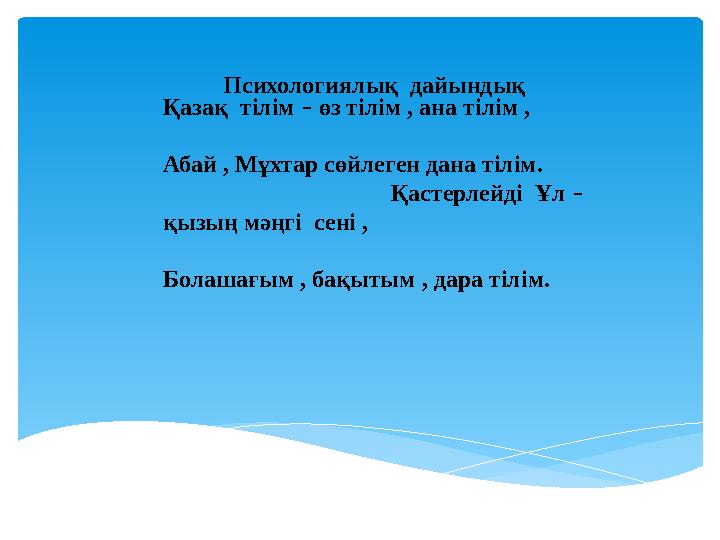 Психологиялық дайындық
Қазақ тілім - өз тілім , ана тілім ,

Абай , Мұхтар сөйлеген дана тілім.

Қастерлейді Ұл - қызың мәңгі сені ,

Болашағым , бақытым , дара тілім.